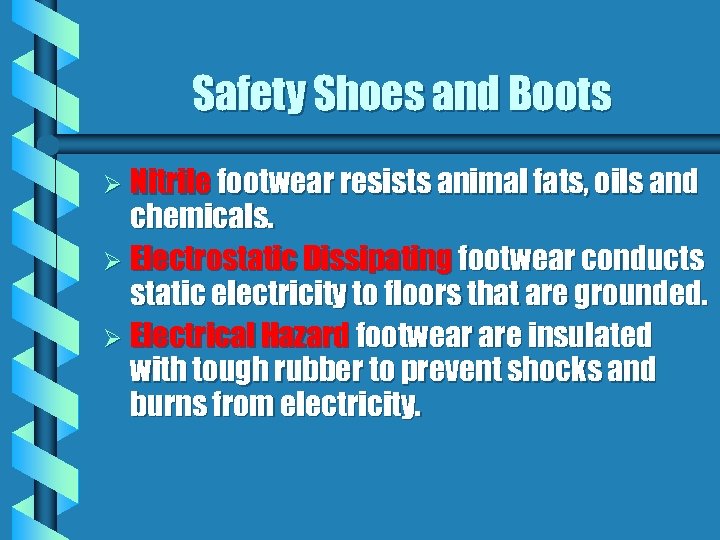 Safety Shoes and Boots

➢ Nitrile footwear resists animal fats, oils and chemicals.

➢ Electrostatic Dissipating footwear conducts static electricity to floors that are grounded.

➢ Electrical Hazard footwear are insulated with tough rubber to prevent shocks and burns from electricity.